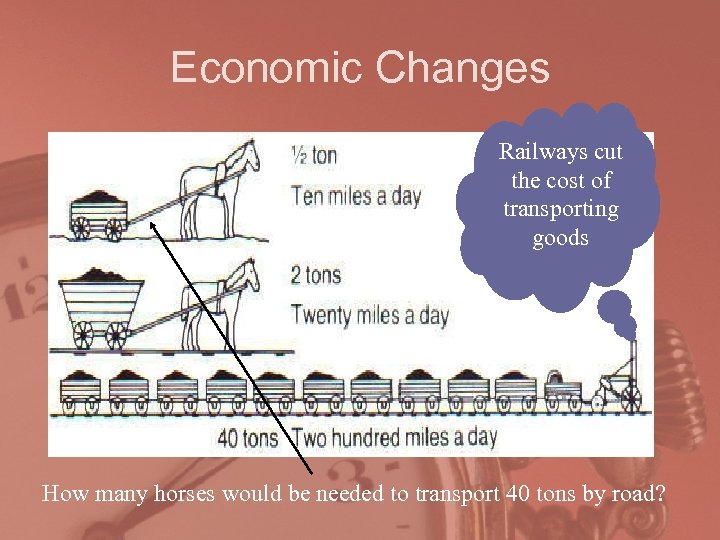 Economic Changes

½ ton
Ten miles a day

2 tons
Twenty miles a day

40 tons Two hundred miles a day

Railways cut the cost of transporting goods

How many horses would be needed to transport 40 tons by road?